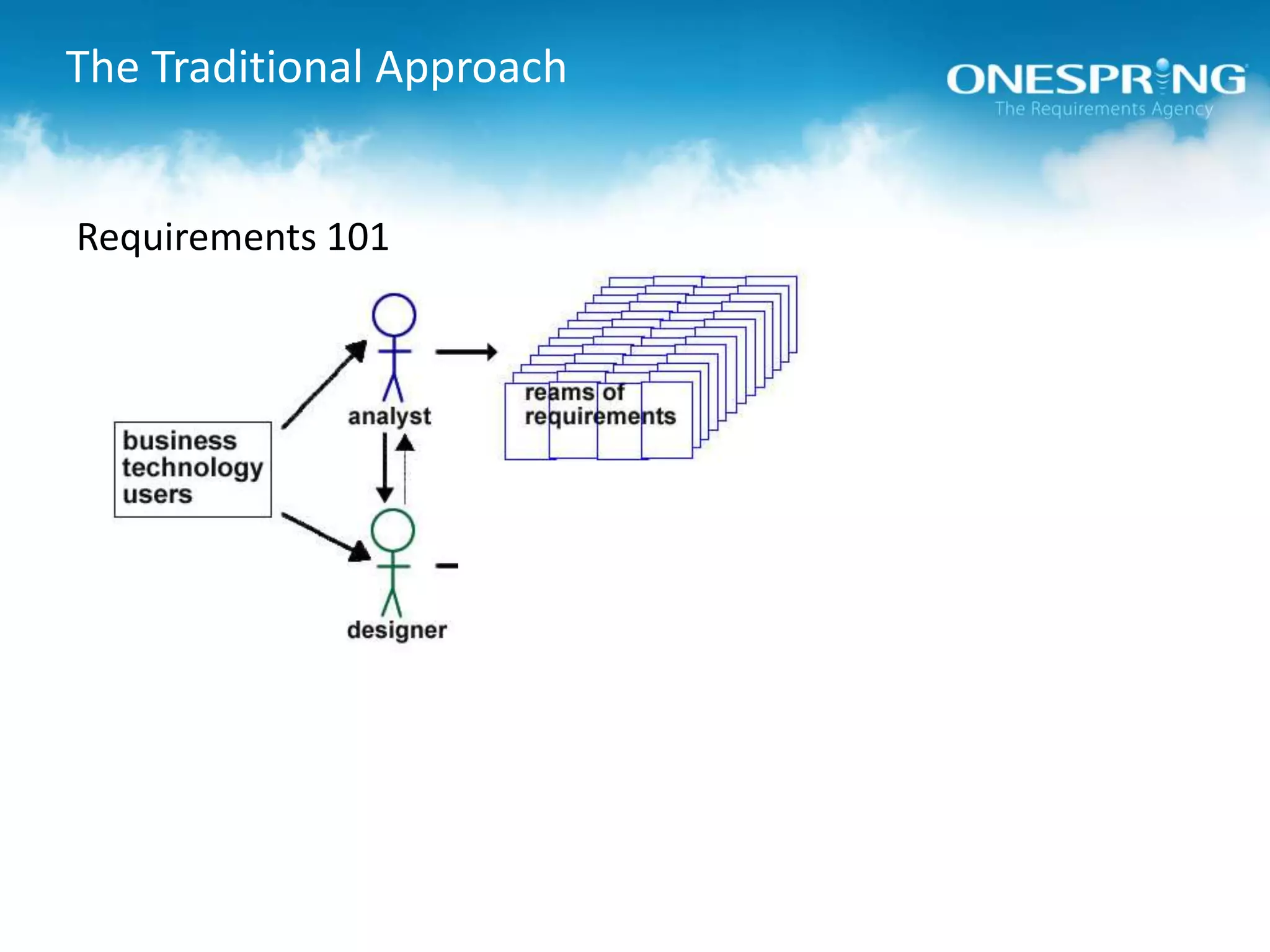 The Traditional Approach

ONESPRING
The Requirements Agency

Requirements 101

business
technology
users

analyst

reams of
requirements

designer